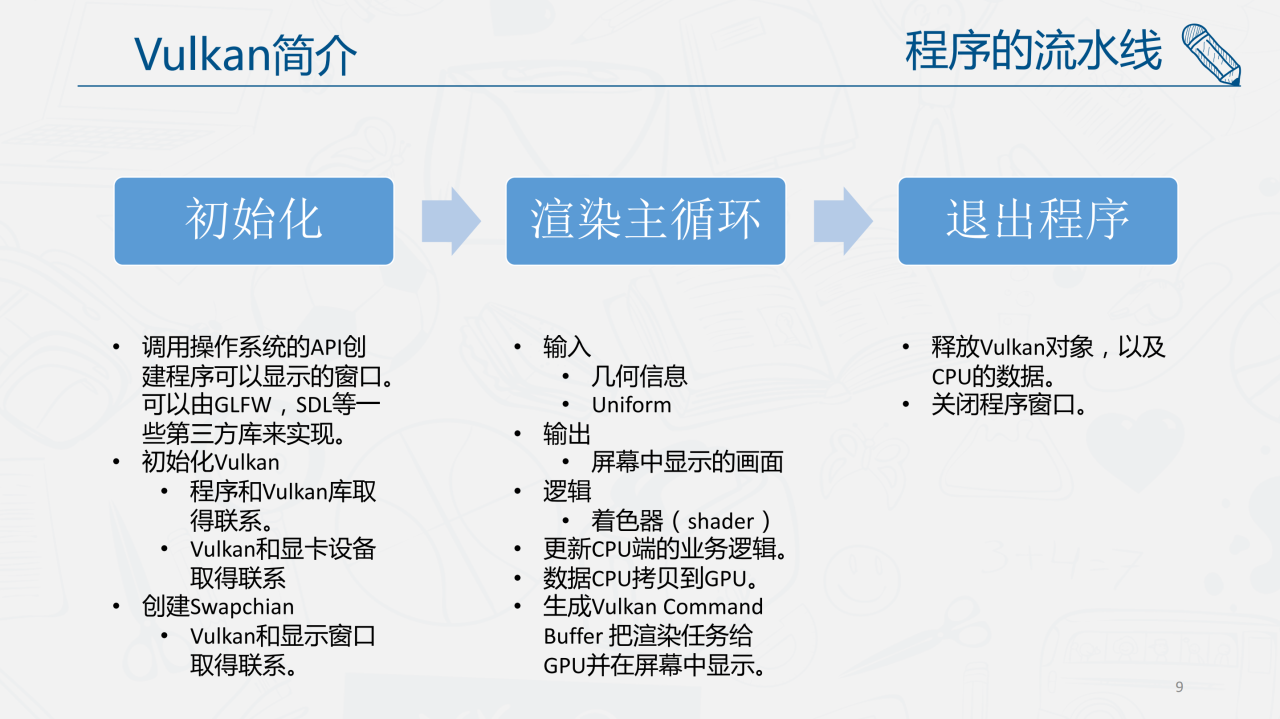 Vulkan简介

程序的流水线

初始化

渲染主循环

退出程序

• 调用操作系统的API创建程序可以显示的窗口。可以由GLFW，SDL等一些第三方库来实现。
• 初始化Vulkan
  • 程序和Vulkan库取得联系。
  • Vulkan和显卡设备取得联系
• 创建Swapchian
  • Vulkan和显示窗口取得联系。

• 输入
  • 几何信息
  • Uniform
• 输出
  • 屏幕中显示的画面
• 逻辑
  • 着色器（shader）
• 更新CPU端的业务逻辑。
• 数据CPU拷贝到GPU。
• 生成Vulkan Command Buffer 把渲染任务给GPU并在屏幕中显示。

• 释放Vulkan对象，以及CPU的数据。
• 关闭程序窗口。

9